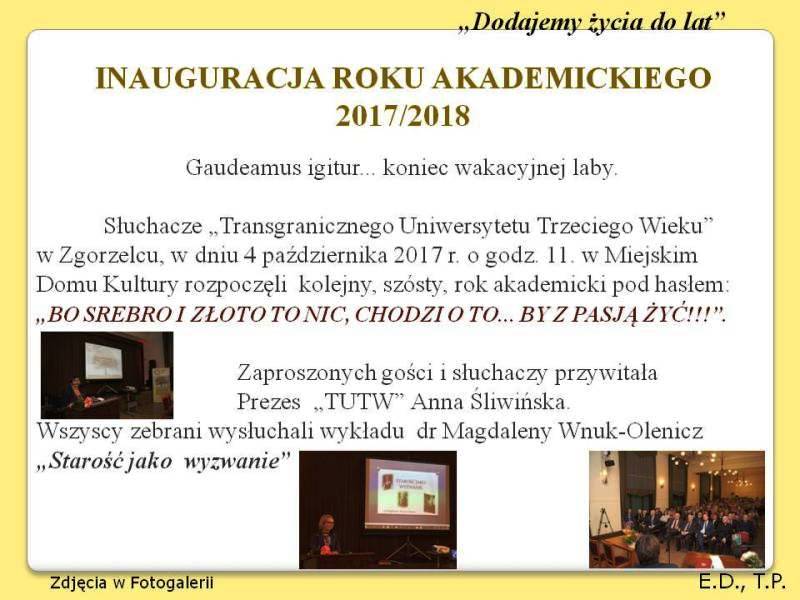 „Dodajemy życia do lat”

INAUGURACJA ROKU AKADEMICKIEGO 2017/2018

Gaudeamus igitur... koniec wakacyjnej laby.

Słuchacze „Transgranicznego Uniwersytetu Trzeciego Wieku” w Zgorzelcu, w dniu 4 października 2017 r. o godz. 11. w Miejskim Domu Kultury rozpoczęli kolejny, szósty, rok akademicki pod hasłem: „BO SREBRO I ZŁOTO TO NIC, CHODZI O TO... BY Z PASJĄ ŻYĆ!!!”.

Zaproszonych gości i słuchaczy przywitała Prezes „TUTW” Anna Śliwińska.
Wszyscy zebrani wysłuchali wykładu dr Magdaleny Wnuk-Olenicz „Starość jako wyzwanie”

Zdjęcia w Fotogalerii

E.D., T.P.